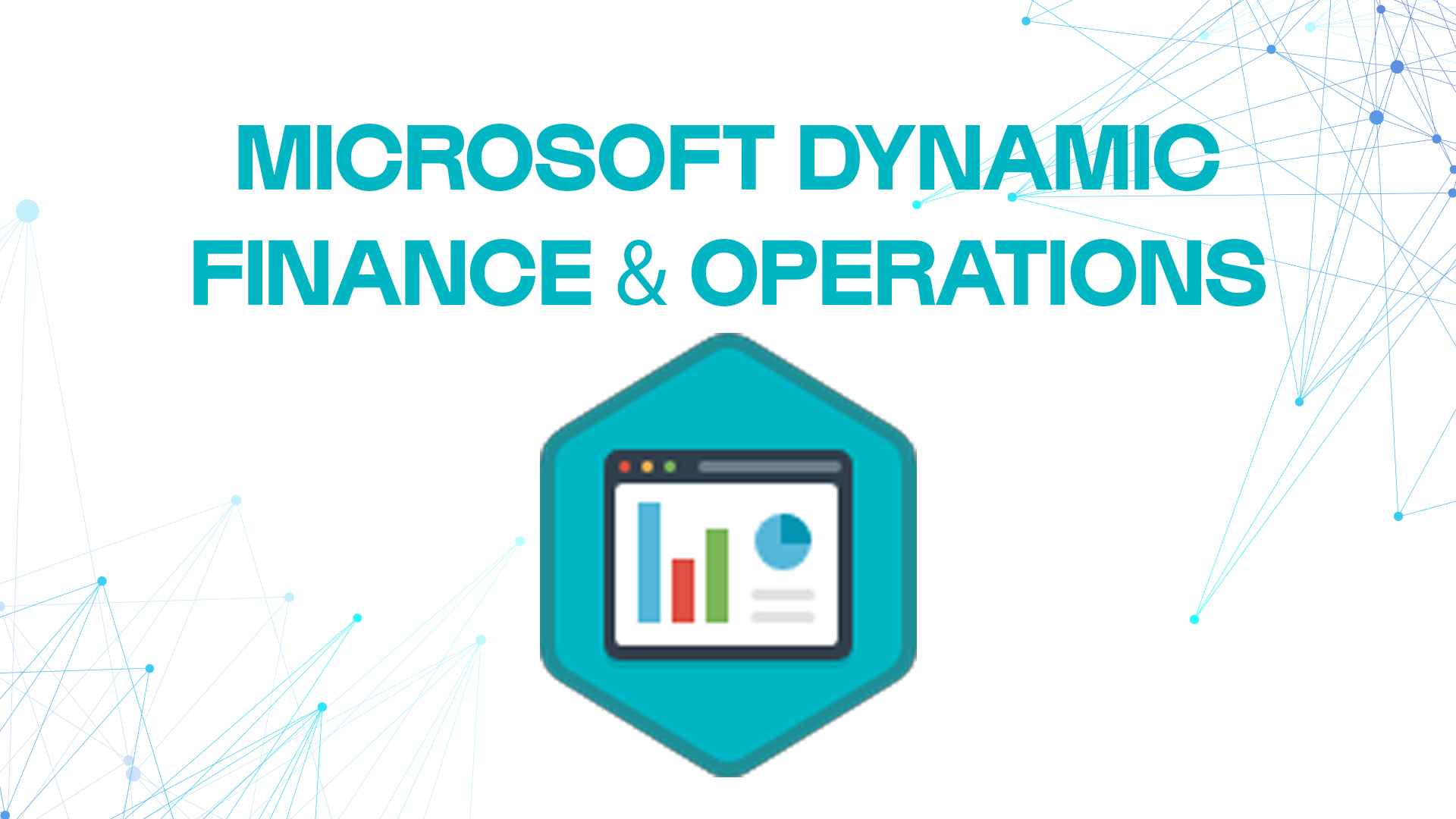 MICROSOFT DYNAMIC
FINANCE & OPERATIONS